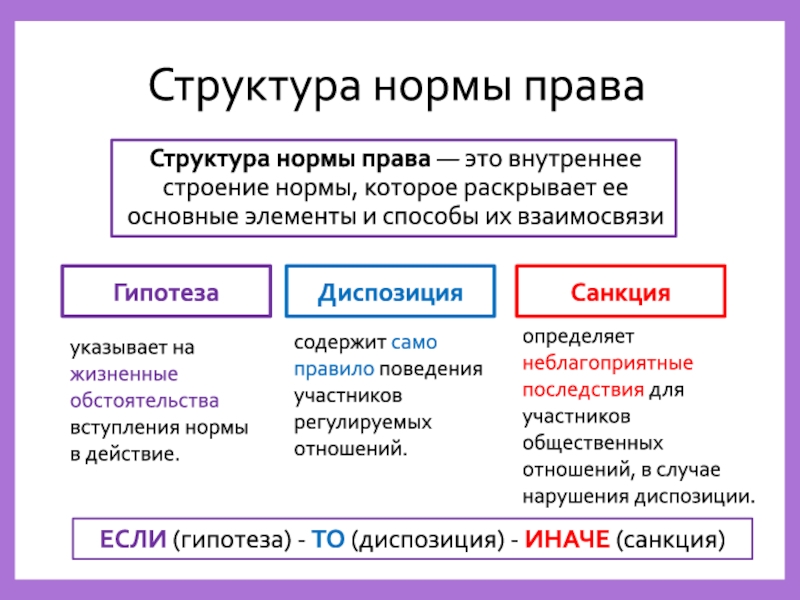 Структура нормы права

Структура нормы права — это внутреннее строение нормы, которое раскрывает ее основные элементы и способы их взаимосвязи

Гипотеза

указывает на жизненные обстоятельства вступления нормы в действие.

Диспозиция

содержит само правило поведения участников регулируемых отношений.

Санкция

определяет неблагоприятные последствия для участников общественных отношений, в случае нарушения диспозиции.

ЕСЛИ (гипотеза) - ТО (диспозиция) - ИНАЧЕ (санкция)